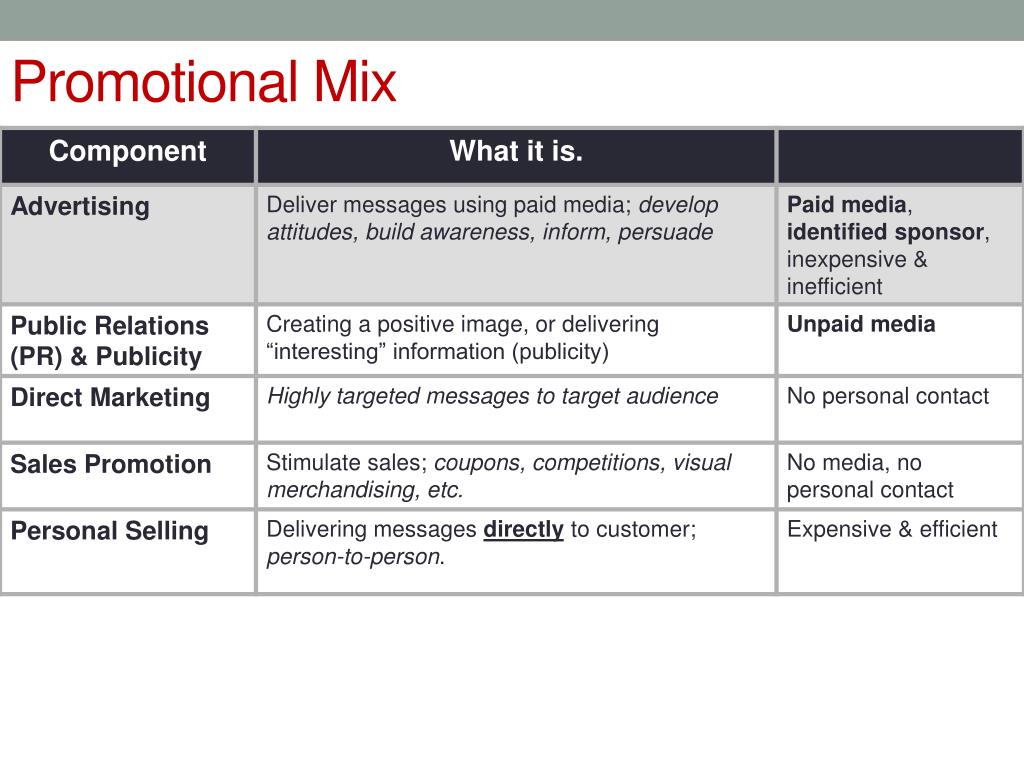 Promotional Mix

| Component | What it is. | |
|---|---|---|
| Advertising | Deliver messages using paid media; develop attitudes, build awareness, inform, persuade | Paid media, identified sponsor, inexpensive & inefficient |
| Public Relations (PR) & Publicity | Creating a positive image, or delivering “interesting” information (publicity) | Unpaid media |
| Direct Marketing | Highly targeted messages to target audience | No personal contact |
| Sales Promotion | Stimulate sales; coupons, competitions, visual merchandising, etc. | No media, no personal contact |
| Personal Selling | Delivering messages directly to customer; person-to-person. | Expensive & efficient |